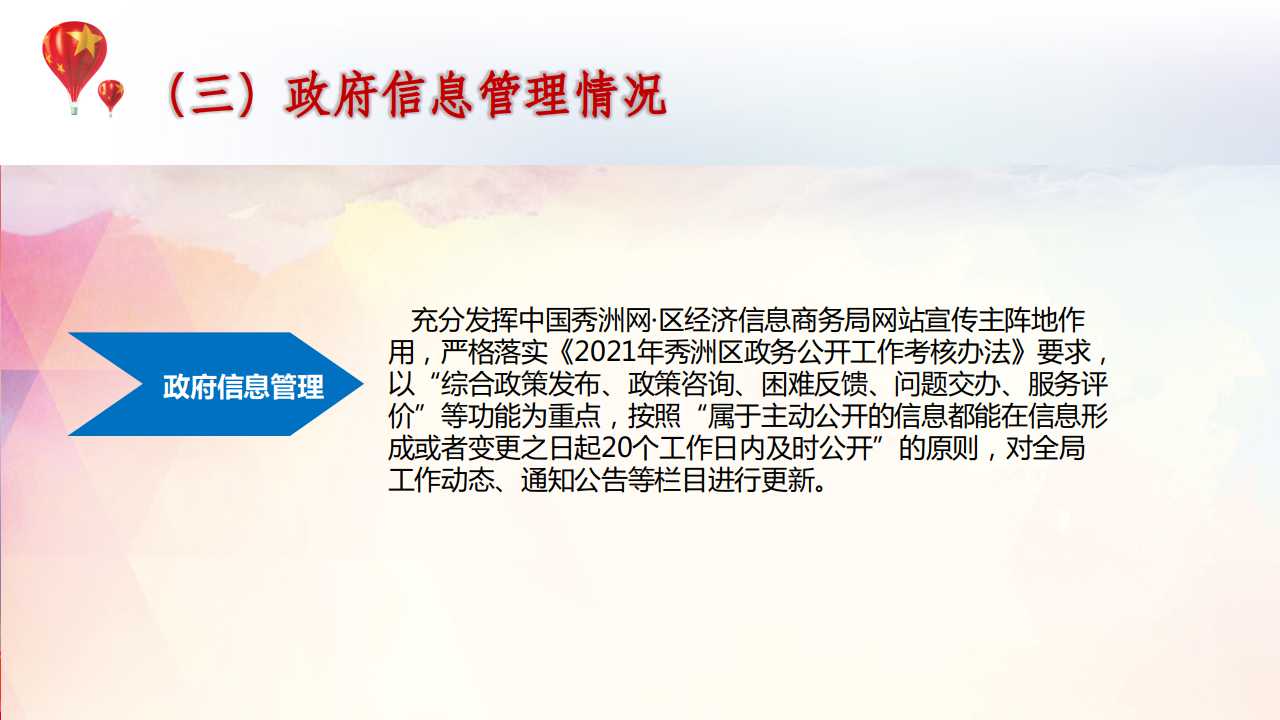 （三）政府信息管理情况

政府信息管理

充分发挥中国秀洲网·区经济信息商务局网站宣传主阵地作用，严格落实《2021年秀洲区政务公开工作考核办法》要求，以“综合政策发布、政策咨询、困难反馈、问题交办、服务评价”等功能为重点，按照“属于主动公开的信息都能在信息形成或者变更之日起20个工作日内及时公开”的原则，对全局工作动态、通知公告等栏目进行更新。